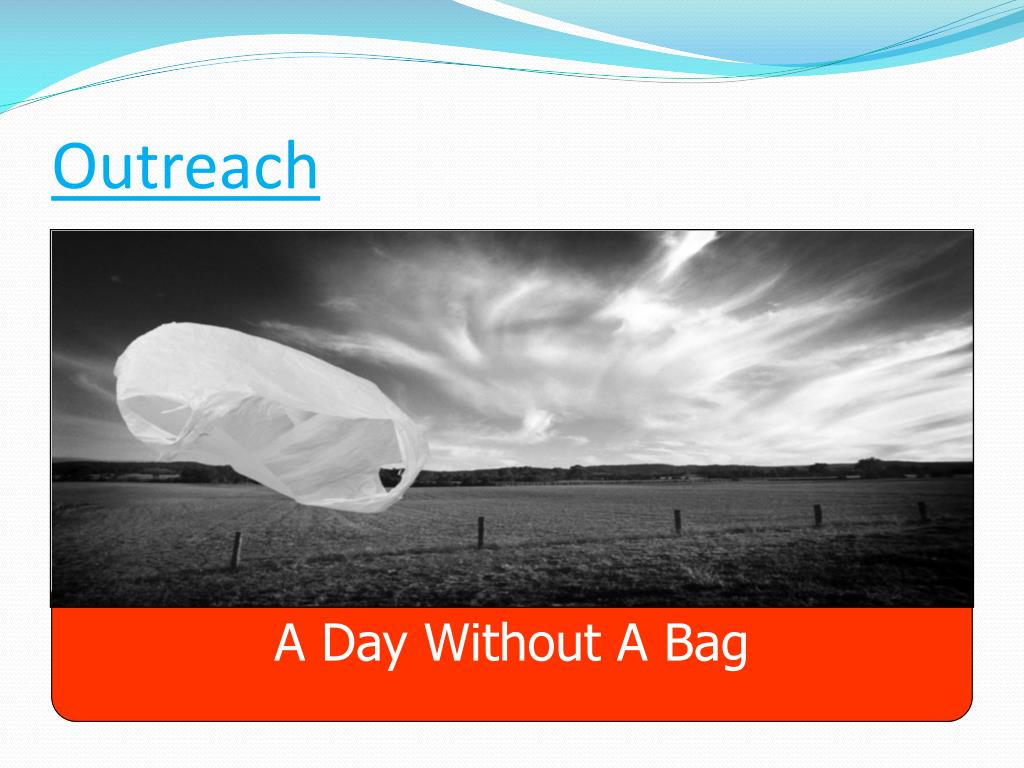 Outreach

A Day Without A Bag